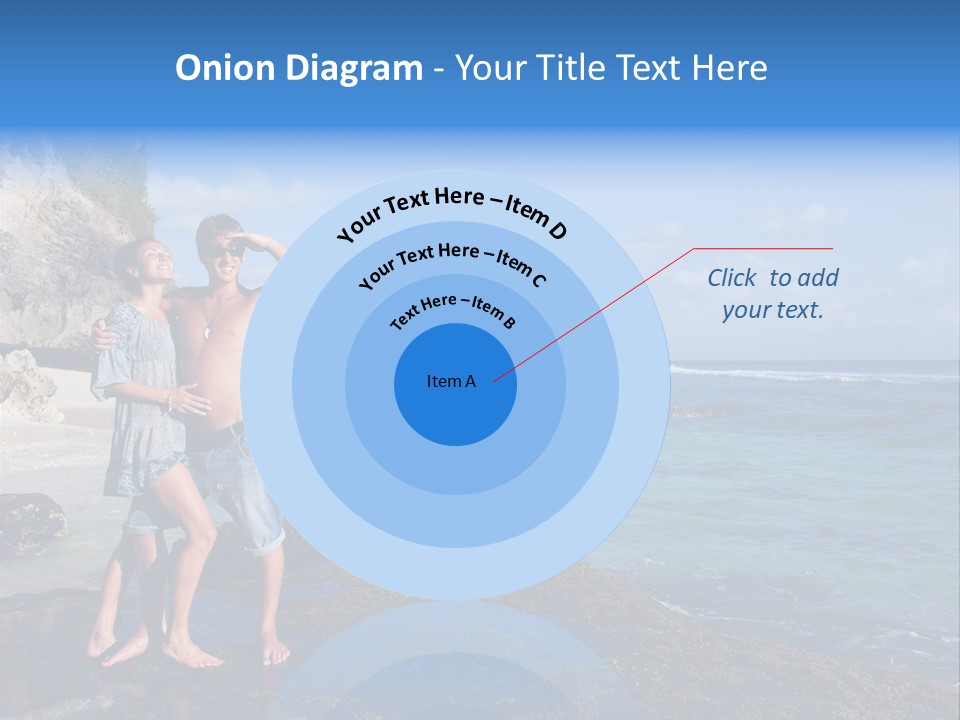 Onion Diagram - Your Title Text Here

Your Text Here – Item D

Your Text Here – Item C

Text Here – Item B

Item A

Click to add your text.